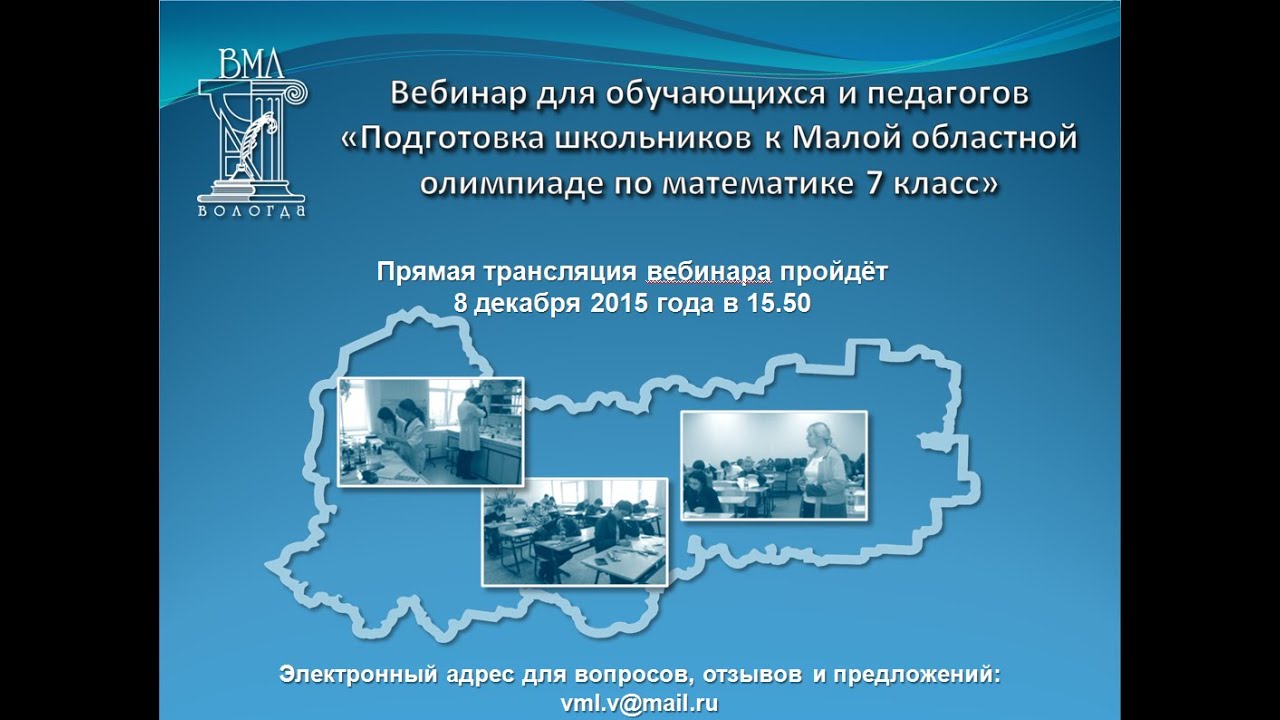 ВМЛ
ВОЛОГДА

Вебинар для обучающихся и педагогов «Подготовка школьников к Малой областной олимпиаде по математике 7 класс»

Прямая трансляция вебинара пройдёт 8 декабря 2015 года в 15.50

Электронный адрес для вопросов, отзывов и предложений: vml.v@mail.ru